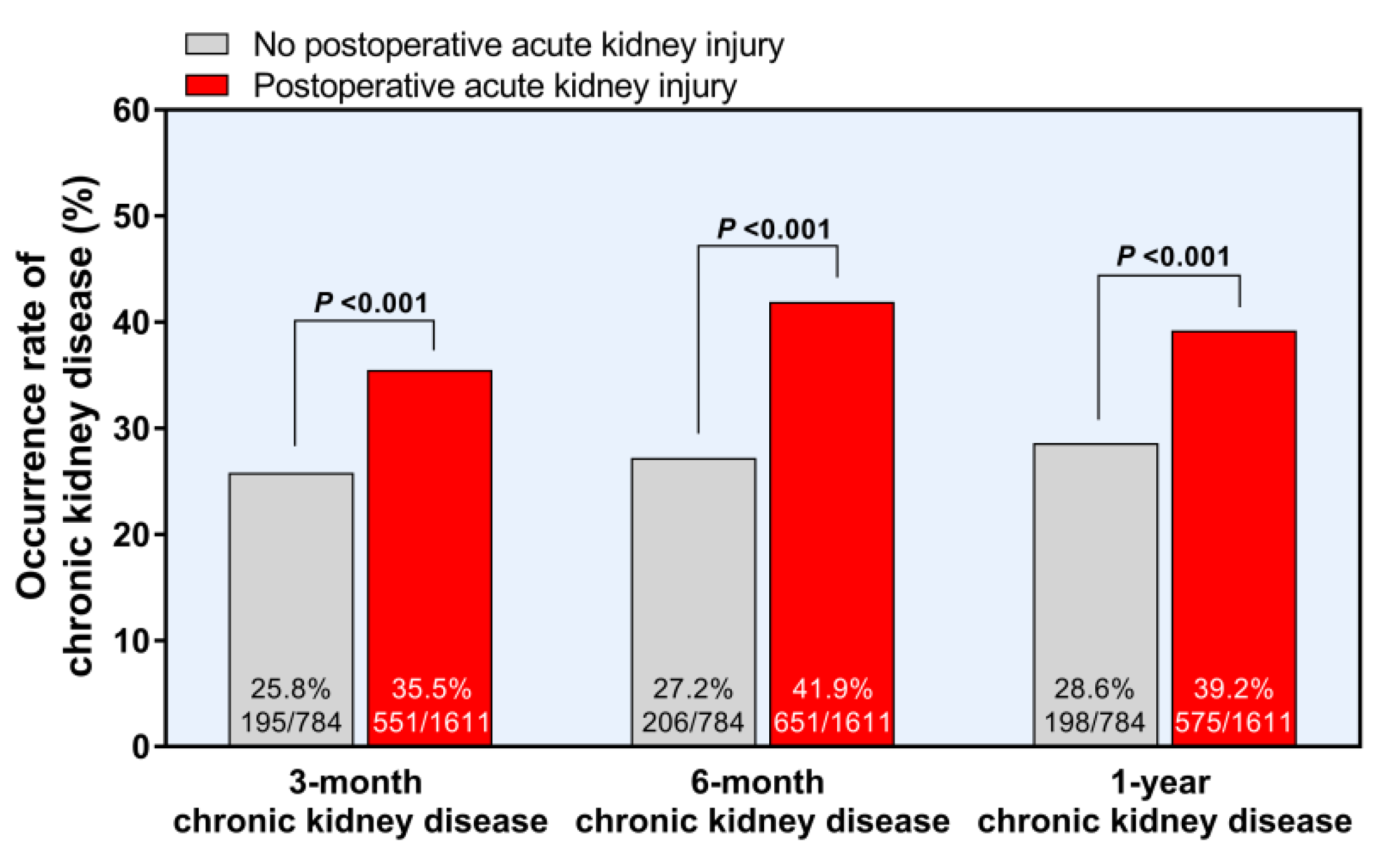 No postoperative acute kidney injury
Postoperative acute kidney injury

Occurrence rate of chronic kidney disease (%)

60
50
40
30
20
10
0

P <0.001
P <0.001
P <0.001

25.8%
195/784
35.5%
551/1611
27.2%
206/784
41.9%
651/1611
28.6%
198/784
39.2%
575/1611

3-month
chronic kidney disease
6-month
chronic kidney disease
1-year
chronic kidney disease